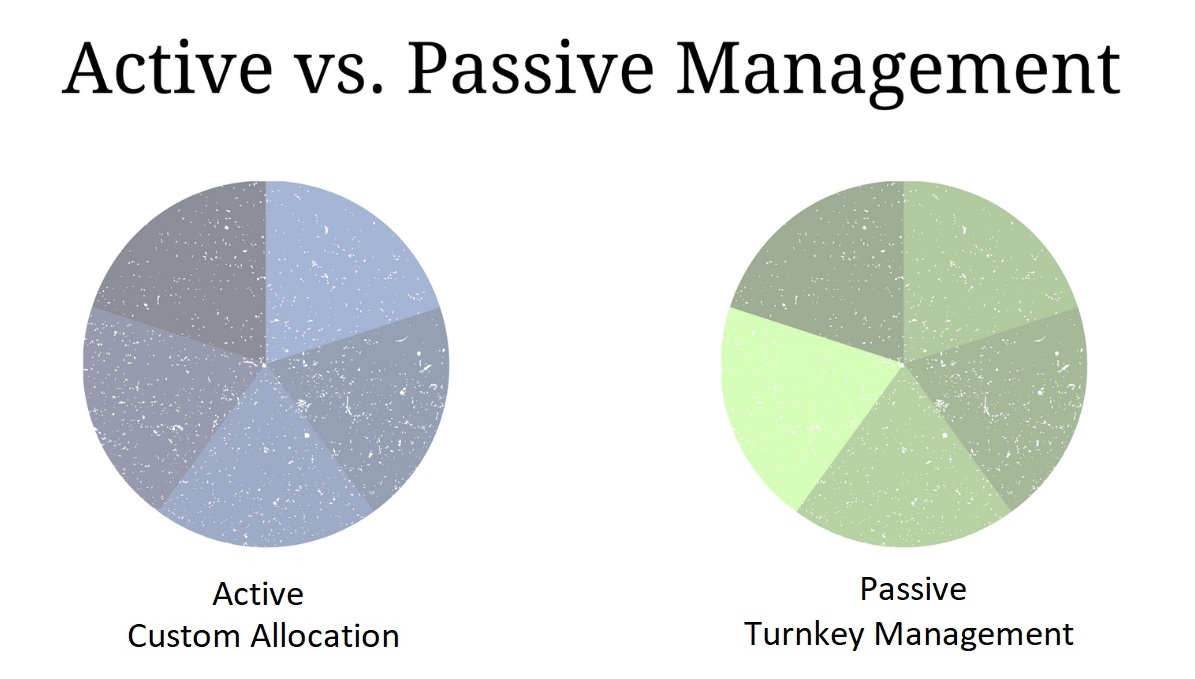 Active vs. Passive Management

Active
Custom Allocation

Passive
Turnkey Management